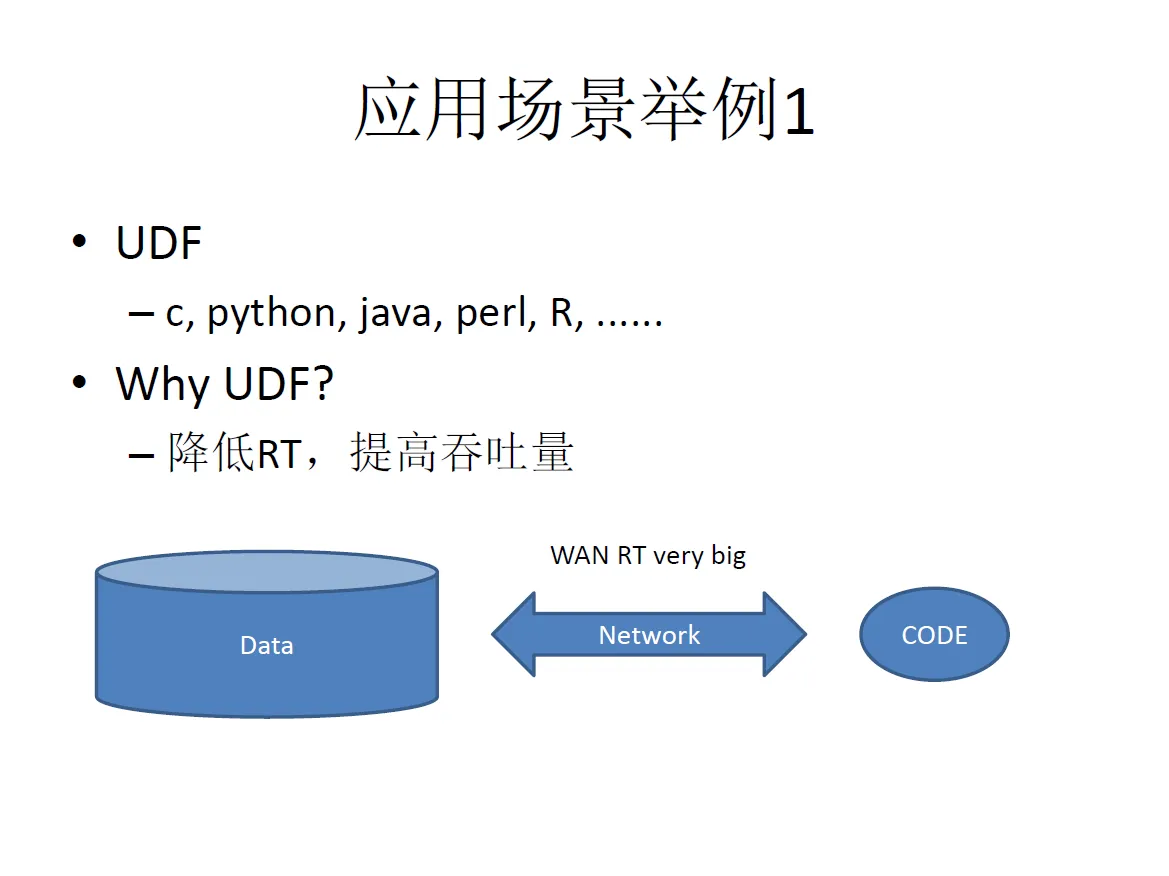 应用场景举例1

• UDF
– c, python, java, perl, R, ......
• Why UDF?
– 降低RT，提高吞吐量

Data

WAN RT very big

Network

CODE